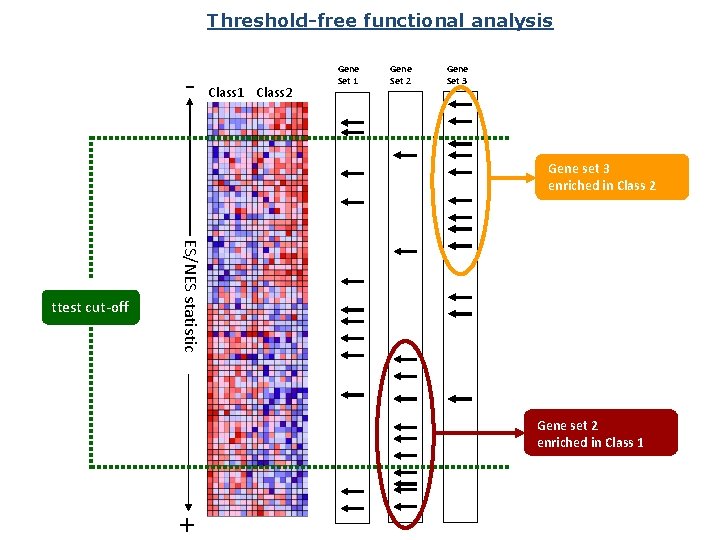 Threshold-free functional analysis

Gene Set 1

Gene Set 2

Gene Set 3

-

Class1 Class2

ES/NES statistic

+

ttest cut-off

Gene set 3 enriched in Class 2

Gene set 2 enriched in Class 1